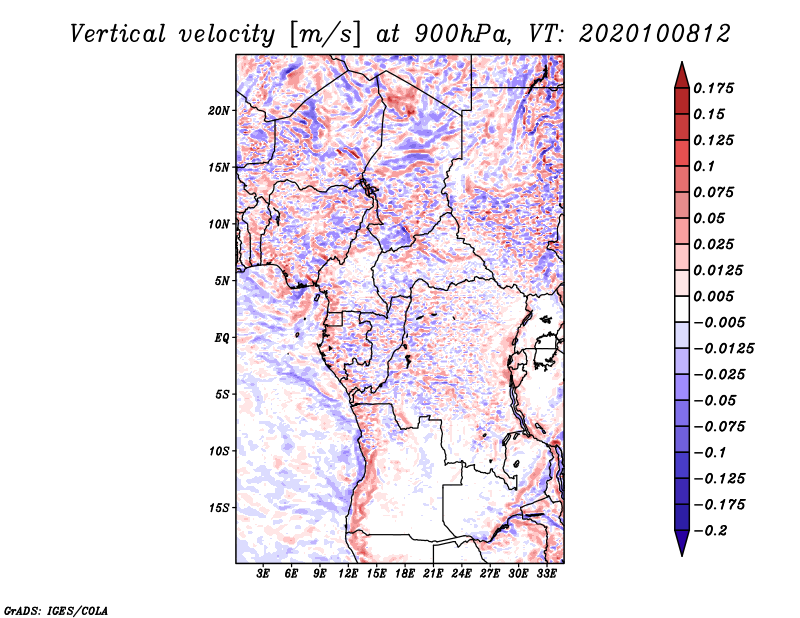 Vertical velocity [m/s] at 900hPa, VT: 2020100812

20N
15N
10N
5N
EQ
5S
10S
15S

3E 6E 9E 12E 15E 18E 21E 24E 27E 30E 33E

0.175
0.15
0.125
0.1
0.075
0.05
0.025
0.0125
0.005
−0.005
−0.0125
−0.025
−0.05
−0.075
−0.1
−0.125
−0.175
−0.2

GrADS: IGES/COLA